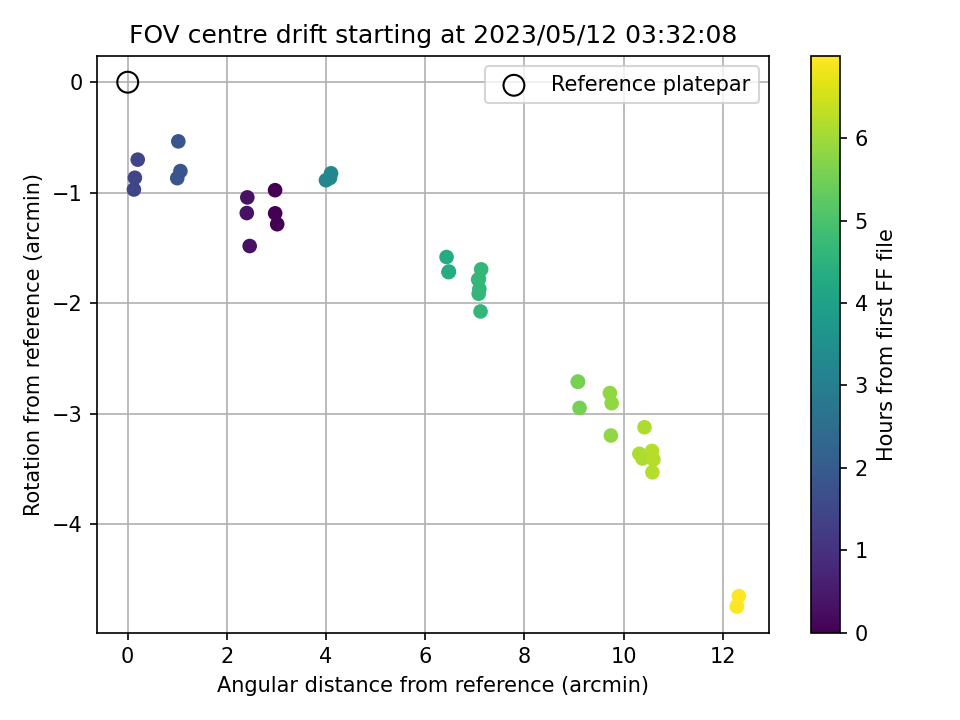 FOV centre drift starting at 2023/05/12 03:32:08

Reference platepar

Rotation from reference (arcmin)

0
−1
−2
−3
−4

0
2
4
6
8
10
12

Angular distance from reference (arcmin)

Hours from first FF file

0
1
2
3
4
5
6